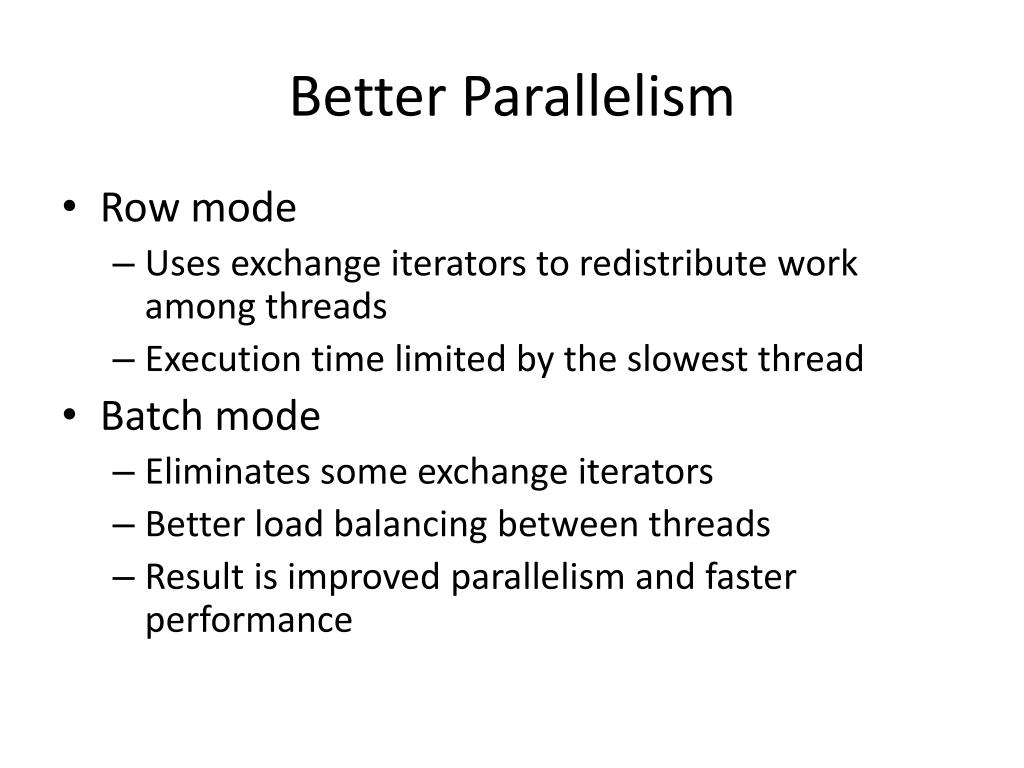 Better Parallelism

• Row mode
– Uses exchange iterators to redistribute work among threads
– Execution time limited by the slowest thread
• Batch mode
– Eliminates some exchange iterators
– Better load balancing between threads
– Result is improved parallelism and faster performance